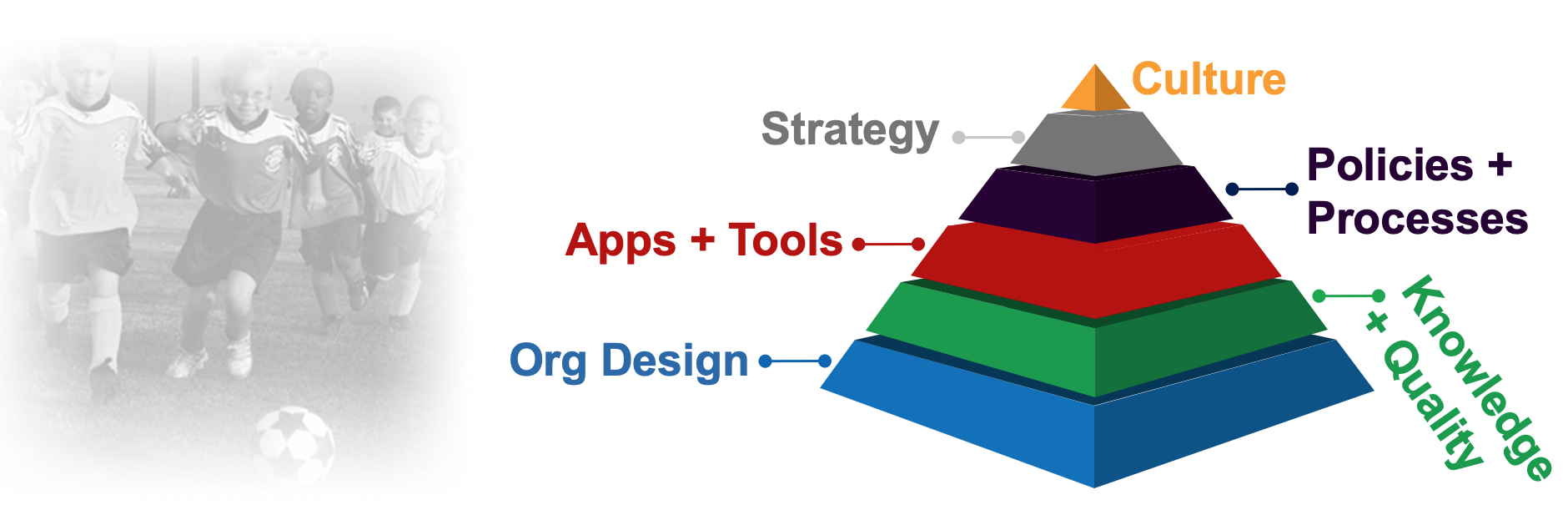 Culture

Strategy

Policies + Processes

Apps + Tools

Knowledge + Quality

Org Design